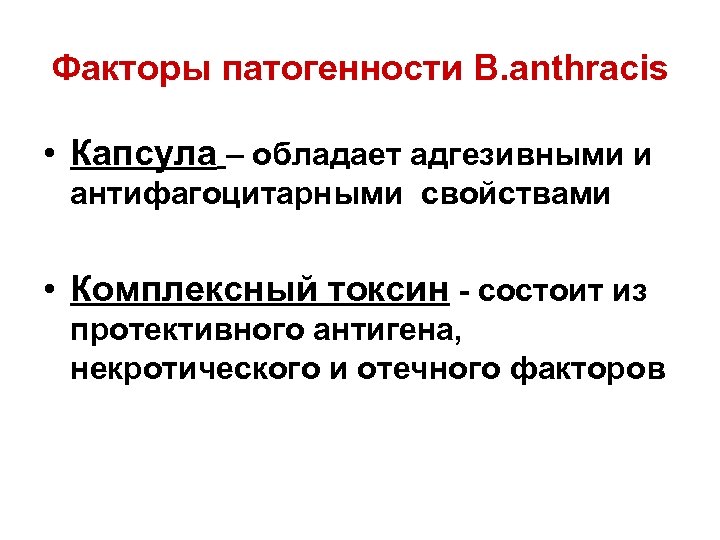 Факторы патогенности B.anthracis

• Капсула – обладает адгезивными и антифагоцитарными свойствами

• Комплексный токсин - состоит из протективного антигена, некротического и отечного факторов